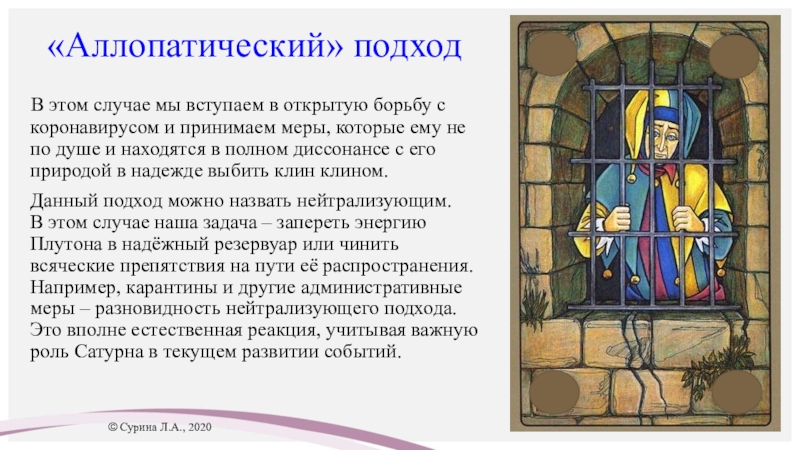 «Аллопатический» подход

В этом случае мы вступаем в открытую борьбу с коронавирусом и принимаем меры, которые ему не по душе и находятся в полном диссонансе с его природой в надежде выбить клин клином.

Данный подход можно назвать нейтрализующим. В этом случае наша задача – запереть энергию Плутона в надёжный резервуар или чинить всяческие препятствия на пути её распространения. Например, карантины и другие административные меры – разновидность нейтрализующего подхода. Это вполне естественная реакция, учитывая важную роль Сатурна в текущем развитии событий.

© Сурина Л.А., 2020